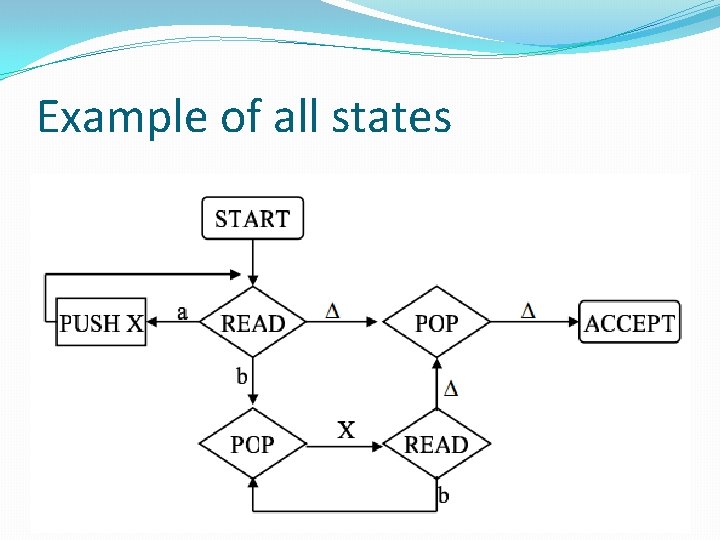 Example of all states

START

PUSH X

a

READ

$\Delta$

POP

$\Delta$

ACCEPT

b

$\Delta$

POP

X

READ

b